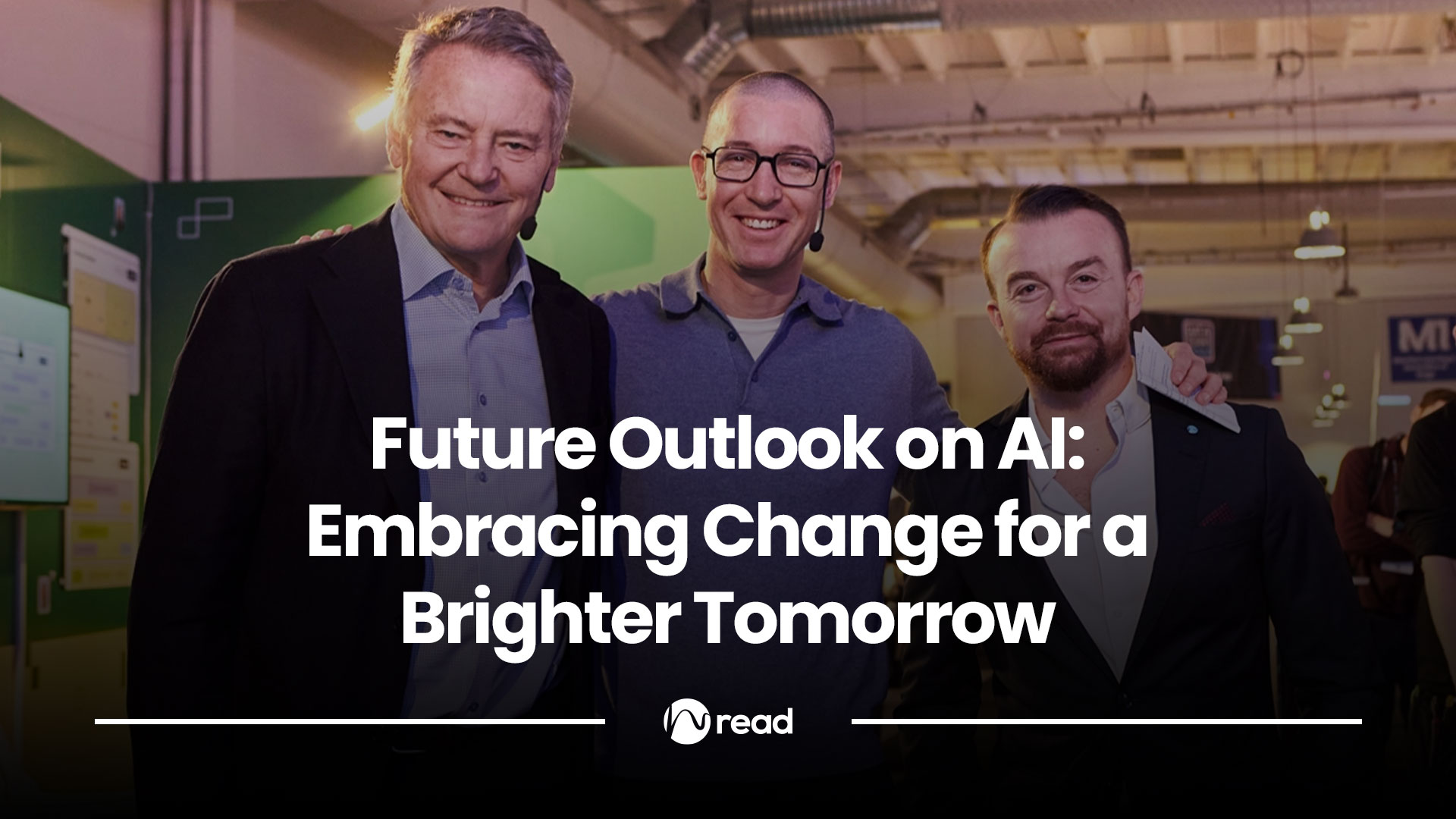 Future Outlook on AI: Embracing Change for a Brighter Tomorrow

read